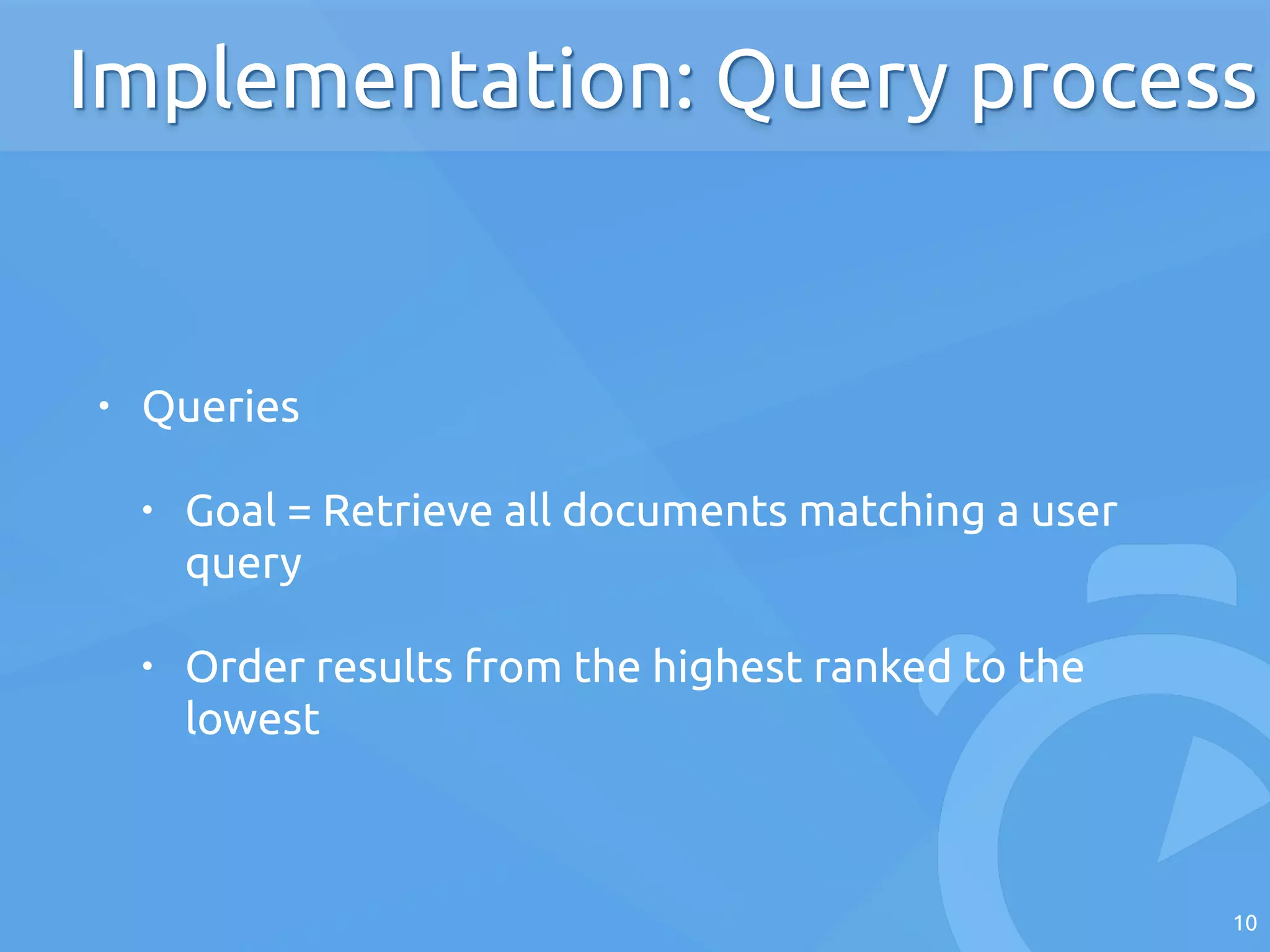 Implementation: Query process

• Queries

• Goal = Retrieve all documents matching a user query

• Order results from the highest ranked to the lowest

10